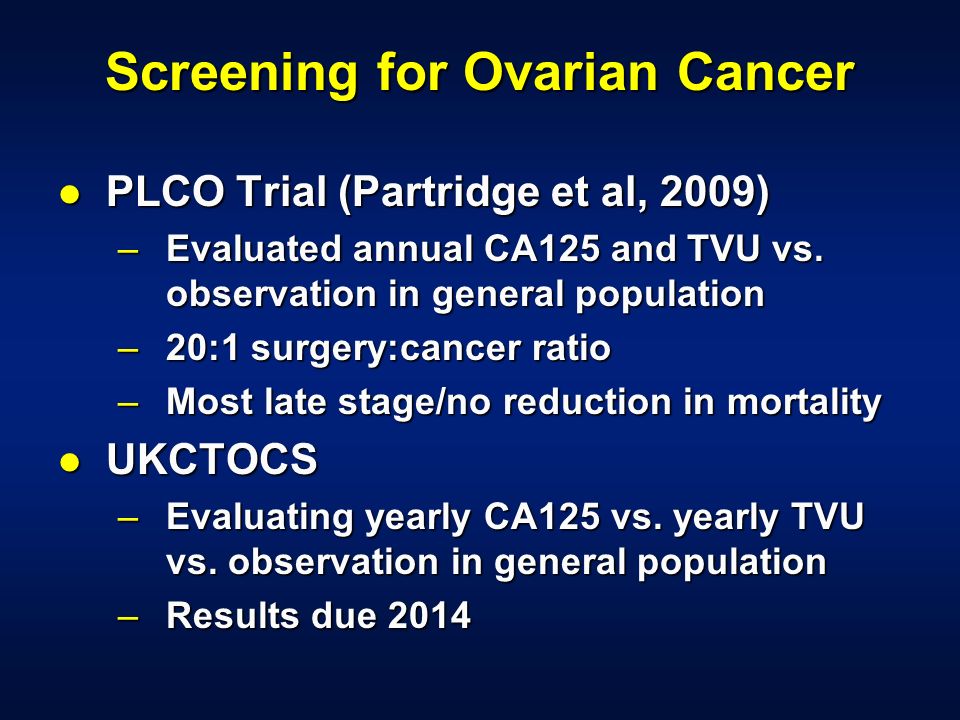 Screening for Ovarian Cancer

● PLCO Trial (Partridge et al, 2009)
– Evaluated annual CA125 and TVU vs. observation in general population
– 20:1 surgery:cancer ratio
– Most late stage/no reduction in mortality

● UKCTOCS
– Evaluating yearly CA125 vs. yearly TVU vs. observation in general population
– Results due 2014